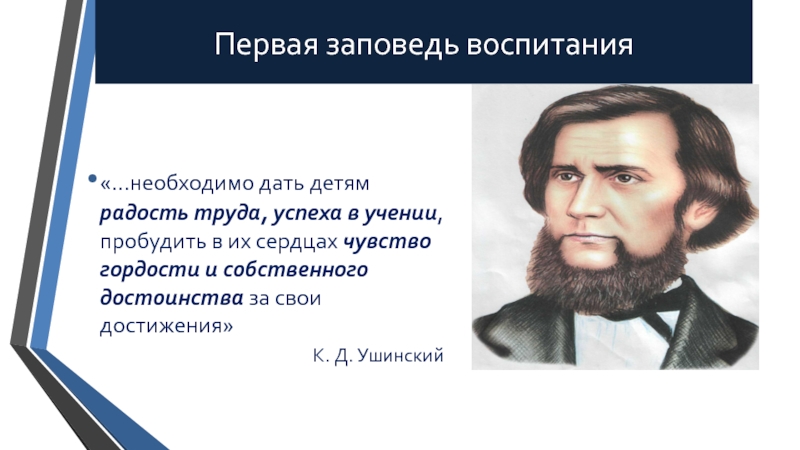 Первая заповедь воспитания

• «…необходимо дать детям радость труда, успеха в учении, пробудить в их сердцах чувство гордости и собственного достоинства за свои достижения»

К. Д. Ушинский